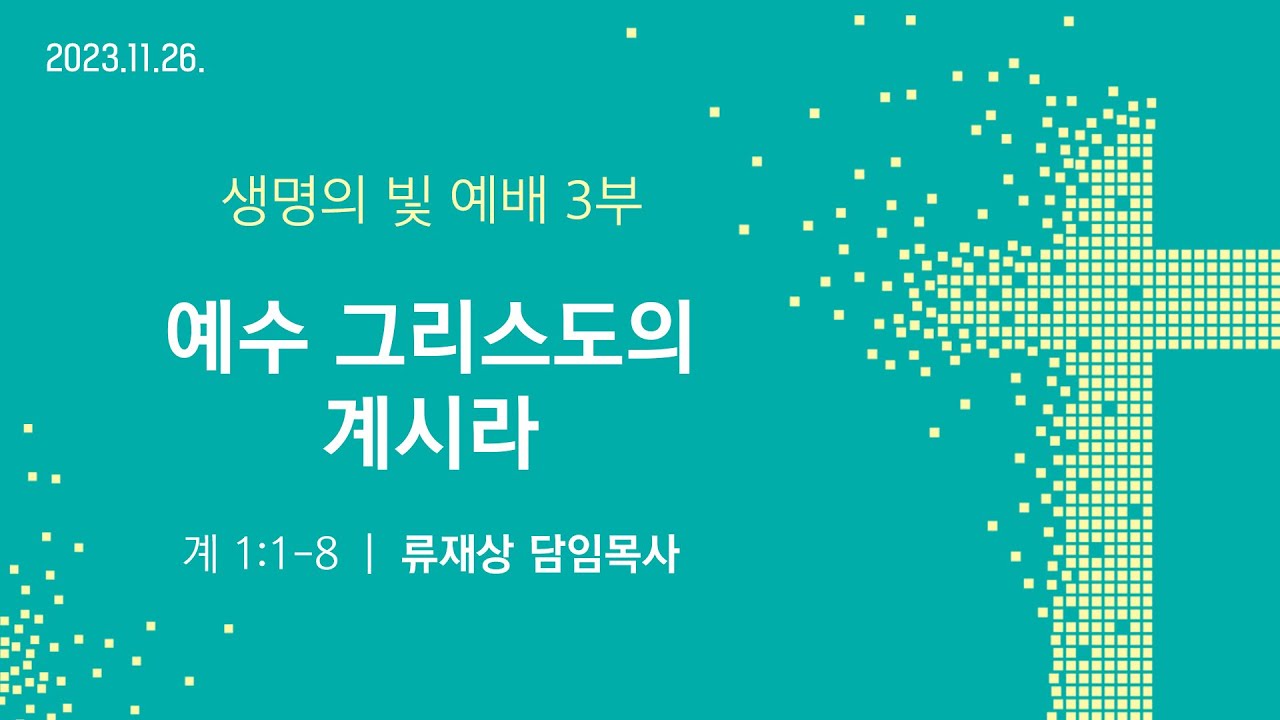 2023.11.26.

생명의 빛 예배 3부

예수 그리스도의 계시라

계 1:1-8 | 류재상 담임목사